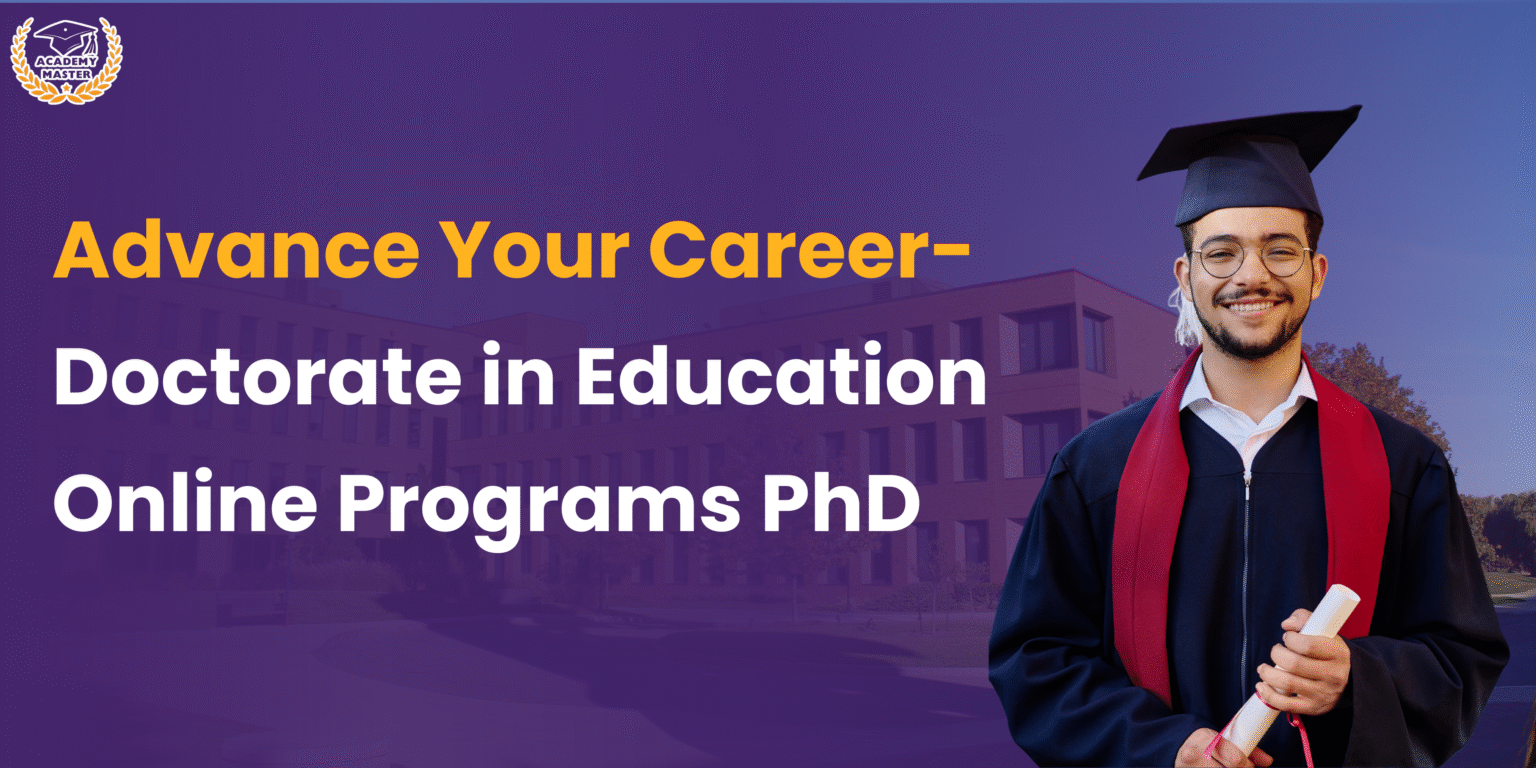 ACADEMY MASTER

Advance Your Career-
Doctorate in Education
Online Programs PhD